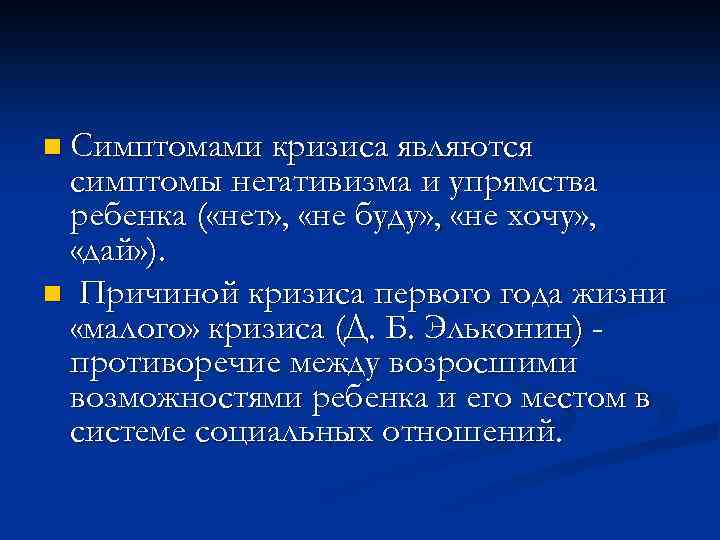 Симптомами кризиса являются симптомы негативизма и упрямства ребенка («нет», «не буду», «не хочу», «дай»).

Причиной кризиса первого года жизни «малого» кризиса (Д. Б. Эльконин) - противоречие между возросшими возможностями ребенка и его местом в системе социальных отношений.